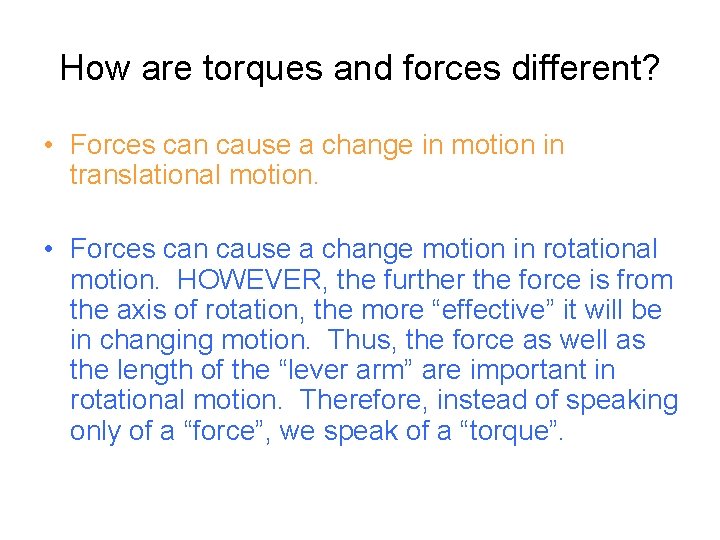 How are torques and forces different?

• Forces can cause a change in motion in translational motion.

• Forces can cause a change motion in rotational motion. HOWEVER, the further the force is from the axis of rotation, the more “effective” it will be in changing motion. Thus, the force as well as the length of the “lever arm” are important in rotational motion. Therefore, instead of speaking only of a “force”, we speak of a “torque”.